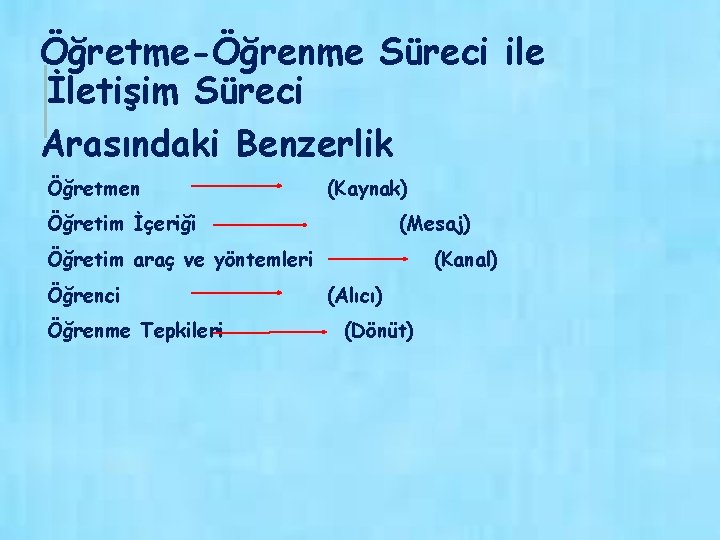 Öğretme-Öğrenme Süreci ile İletişim Süreci

Arasındaki Benzerlik

Öğretmen (Kaynak)

Öğretim İçeriği (Mesaj)

Öğretim araç ve yöntemleri (Kanal)

Öğrenci (Alıcı)

Öğrenme Tepkileri (Dönüt)